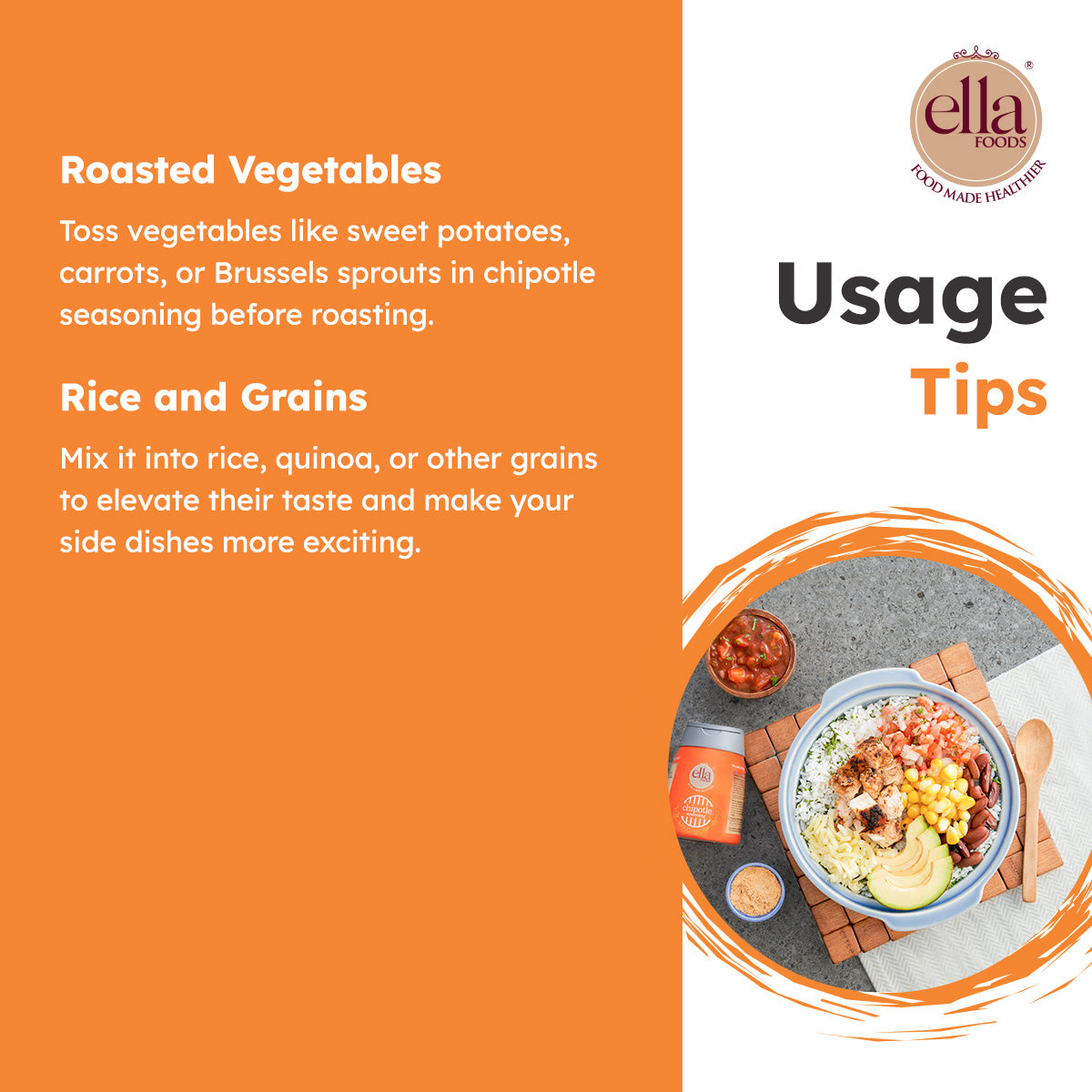 Roasted Vegetables

Toss vegetables like sweet potatoes, carrots, or Brussels sprouts in chipotle seasoning before roasting.

Rice and Grains

Mix it into rice, quinoa, or other grains to elevate their taste and make your side dishes more exciting.

ella FOODS ®
FOOD MADE HEALTHIER

Usage
Tips

ella
chipotle